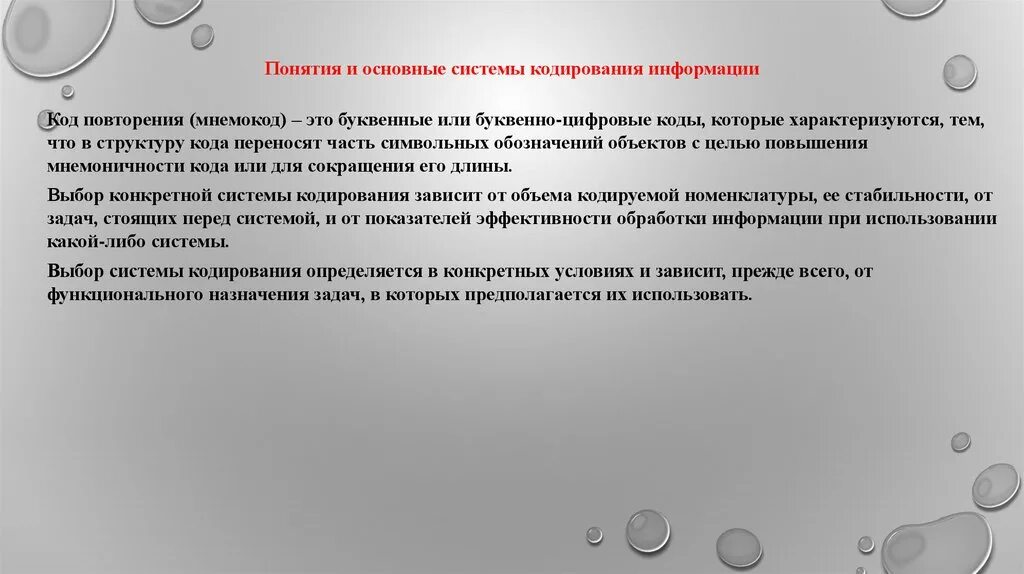 Понятия и основные системы кодирования информации

Код повторения (мнемокод) – это буквенные или буквенно-цифровые коды, которые характеризуются, тем, что в структуру кода переносят часть символьных обозначений объектов с целью повышения мнемоничности кода или для сокращения его длины.

Выбор конкретной системы кодирования зависит от объема кодируемой номенклатуры, ее стабильности, от задач, стоящих перед системой, и от показателей эффективности обработки информации при использовании какой-либо системы.

Выбор системы кодирования определяется в конкретных условиях и зависит, прежде всего, от функционального назначения задач, в которых предполагается их использовать.